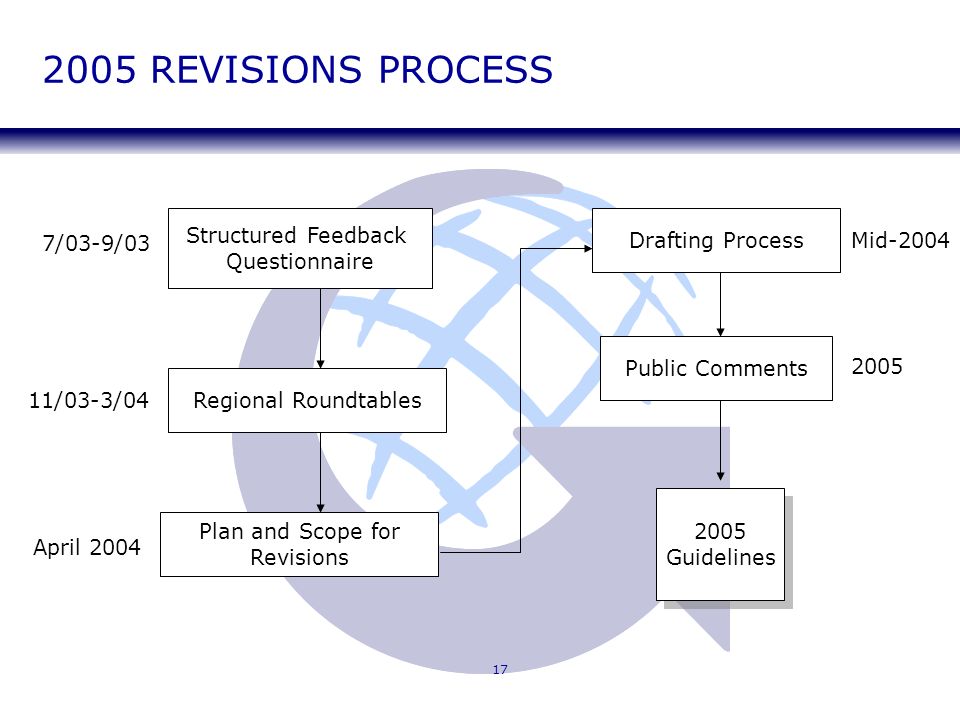 2005 REVISIONS PROCESS

7/03-9/03

Structured Feedback Questionnaire

11/03-3/04

Regional Roundtables

April 2004

Plan and Scope for Revisions

Drafting Process

Mid-2004

Public Comments

2005

2005 Guidelines

17